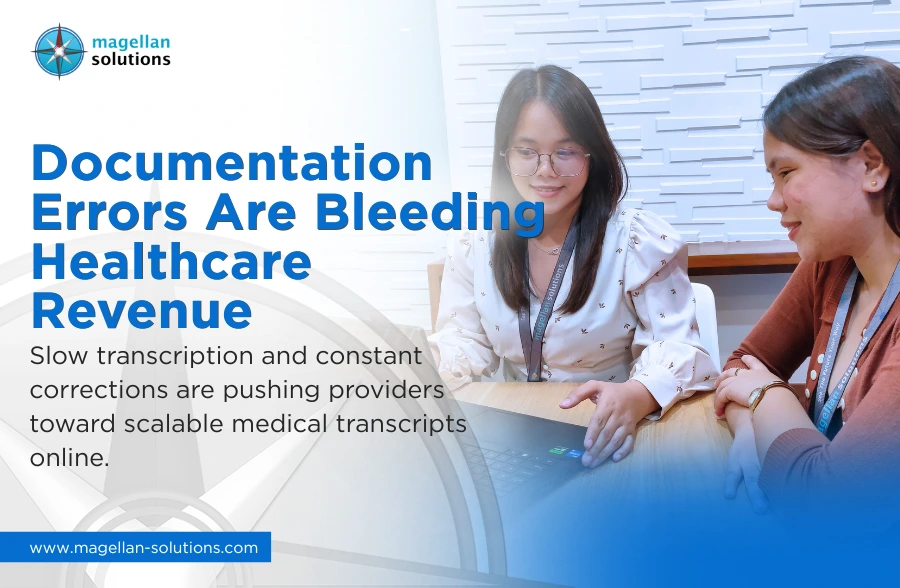 magellan solutions

Documentation Errors Are Bleeding Healthcare Revenue

Slow transcription and constant corrections are pushing providers toward scalable medical transcripts online.

www.magellan-solutions.com